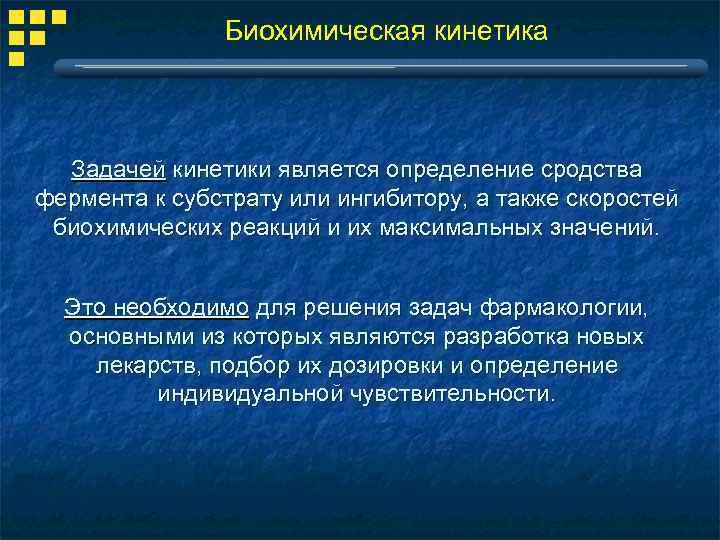 Биохимическая кинетика

Задачей кинетики является определение сродства фермента к субстрату или ингибитору, а также скоростей биохимических реакций и их максимальных значений.

Это необходимо для решения задач фармакологии, основными из которых являются разработка новых лекарств, подбор их дозировки и определение индивидуальной чувствительности.